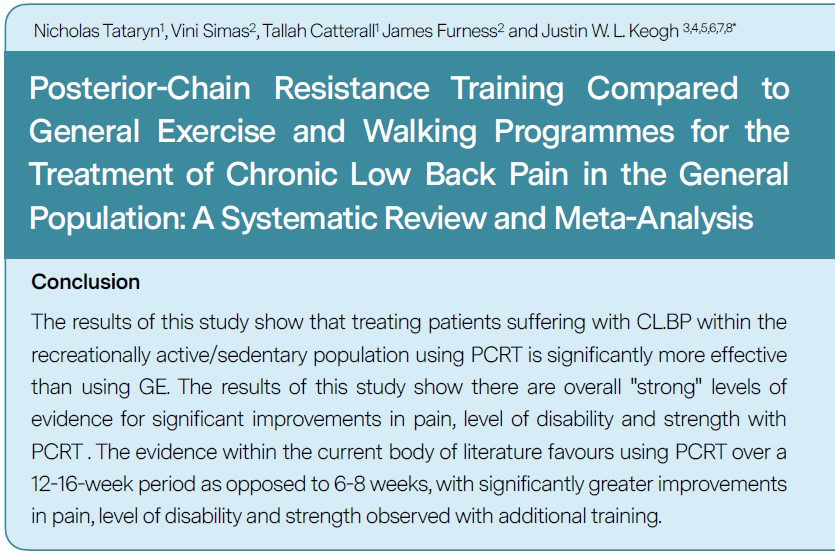 Nicholas Tataryn$^1$, Vini Simas$^2$, Tallah Catterall$^1$ James Furness$^2$ and Justin W. L. Keogh $^{3,4,5,6,7,8*}$

Posterior-Chain Resistance Training Compared to General Exercise and Walking Programmes for the Treatment of Chronic Low Back Pain in the General Population: A Systematic Review and Meta-Analysis

Conclusion

The results of this study show that treating patients suffering with CL.BP within the recreationally active/sedentary population using PCRT is significantly more effective than using GE. The results of this study show there are overall "strong" levels of evidence for significant improvements in pain, level of disability and strength with PCRT . The evidence within the current body of literature favours using PCRT over a 12-16-week period as opposed to 6-8 weeks, with significantly greater improvements in pain, level of disability and strength observed with additional training.